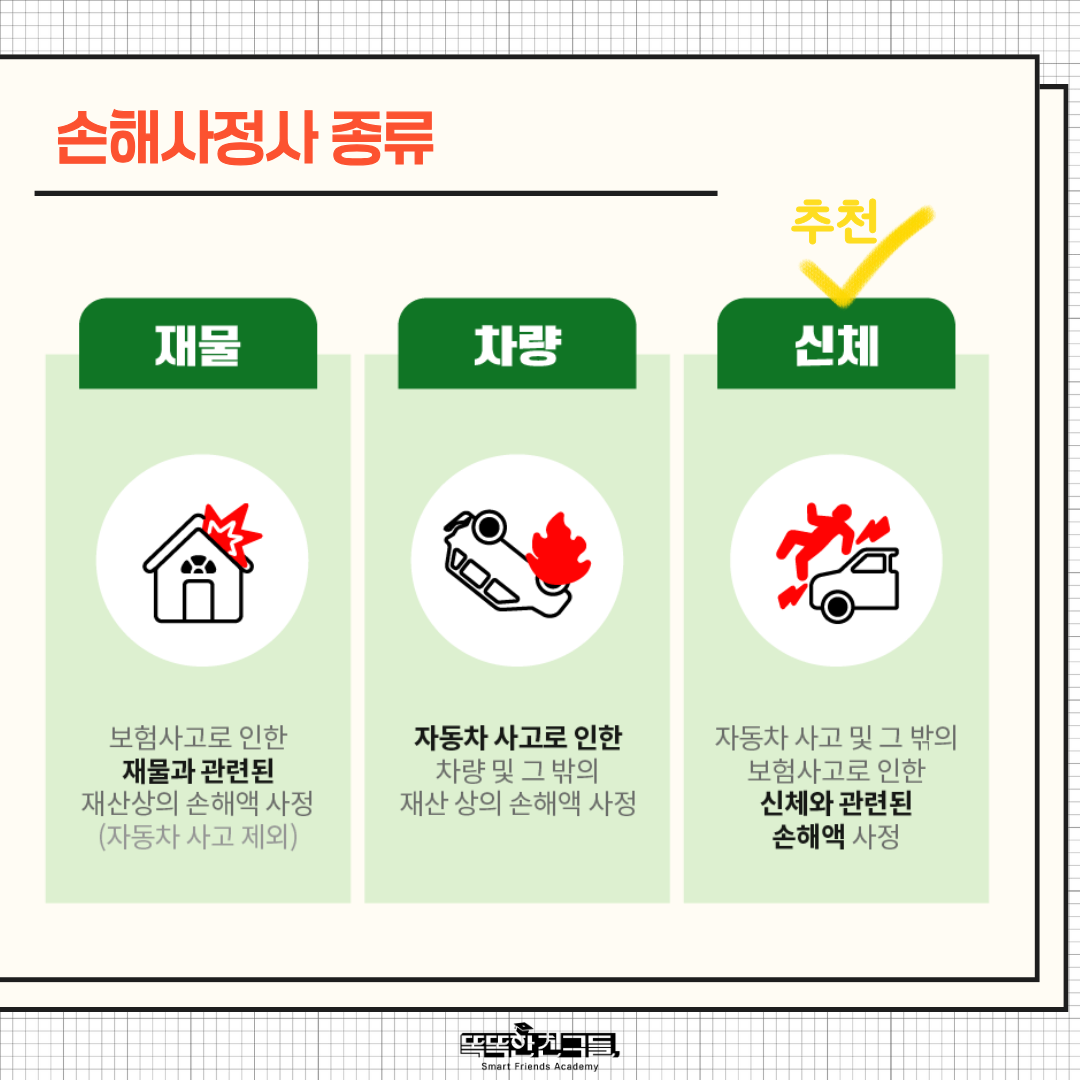 손해사정사 종류

추천

재물

보험사고로 인한 재물과 관련된 재산상의 손해액 사정 (자동차 사고 제외)

차량

자동차 사고로 인한 차량 및 그 밖의 재산 상의 손해액 사정

신체

자동차 사고 및 그 밖의 보험사고로 인한 신체와 관련된 손해액 사정

똑똑한친구들
Smart Friends Academy